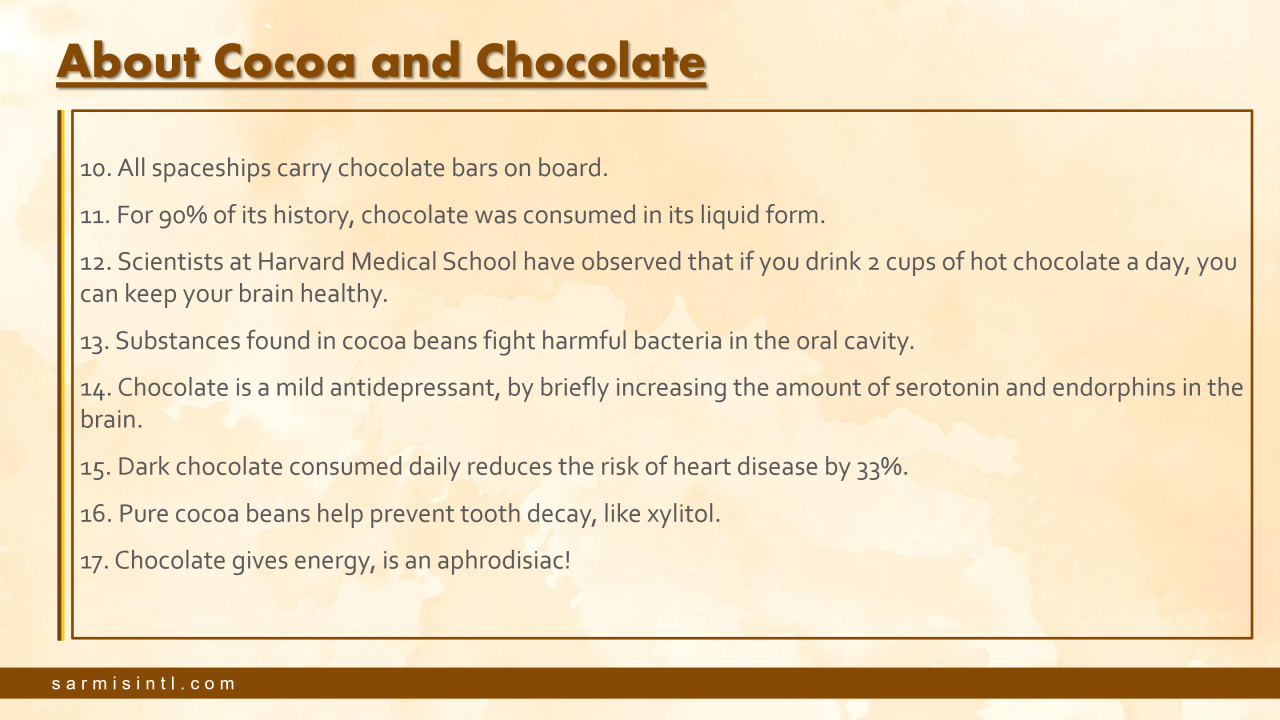 About Cocoa and Chocolate

10. All spaceships carry chocolate bars on board.

11. For 90% of its history, chocolate was consumed in its liquid form.

12. Scientists at Harvard Medical School have observed that if you drink 2 cups of hot chocolate a day, you can keep your brain healthy.

13. Substances found in cocoa beans fight harmful bacteria in the oral cavity.

14. Chocolate is a mild antidepressant, by briefly increasing the amount of serotonin and endorphins in the brain.

15. Dark chocolate consumed daily reduces the risk of heart disease by 33%.

16. Pure cocoa beans help prevent tooth decay, like xylitol.

17. Chocolate gives energy, is an aphrodisiac!

sarmisintl.com